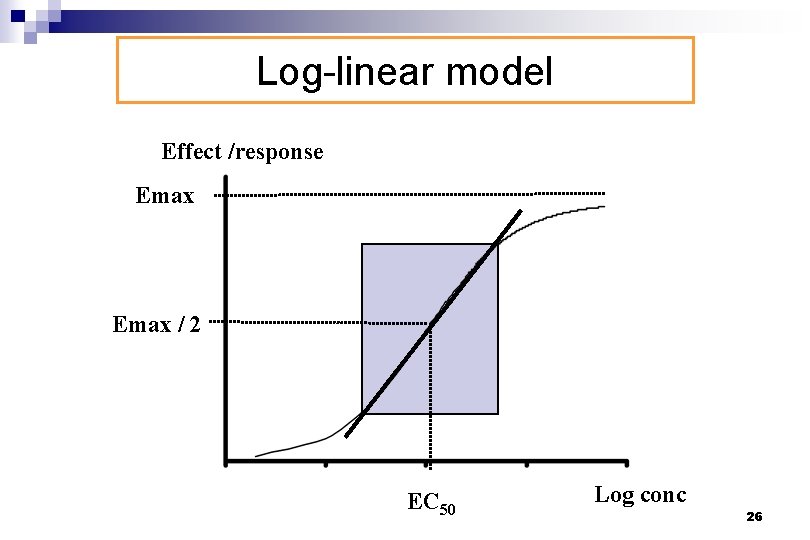 Log-linear model

Effect /response

Emax

Emax / 2

$EC_{50}$

Log conc

26